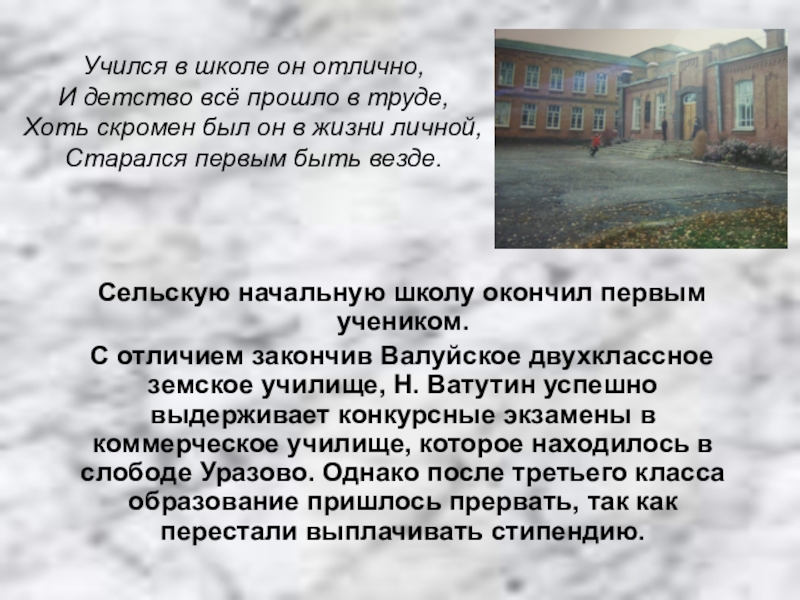 Учился в школе он отлично,
И детство всё прошло в труде,
Хоть скромен был он в жизни личной,
Старался первым быть везде.

Сельскую начальную школу окончил первым учеником.

С отличием закончив Валуйское двухклассное земское училище, Н. Ватутин успешно выдерживает конкурсные экзамены в коммерческое училище, которое находилось в слободе Уразово. Однако после третьего класса образование пришлось прервать, так как перестали выплачивать стипендию.